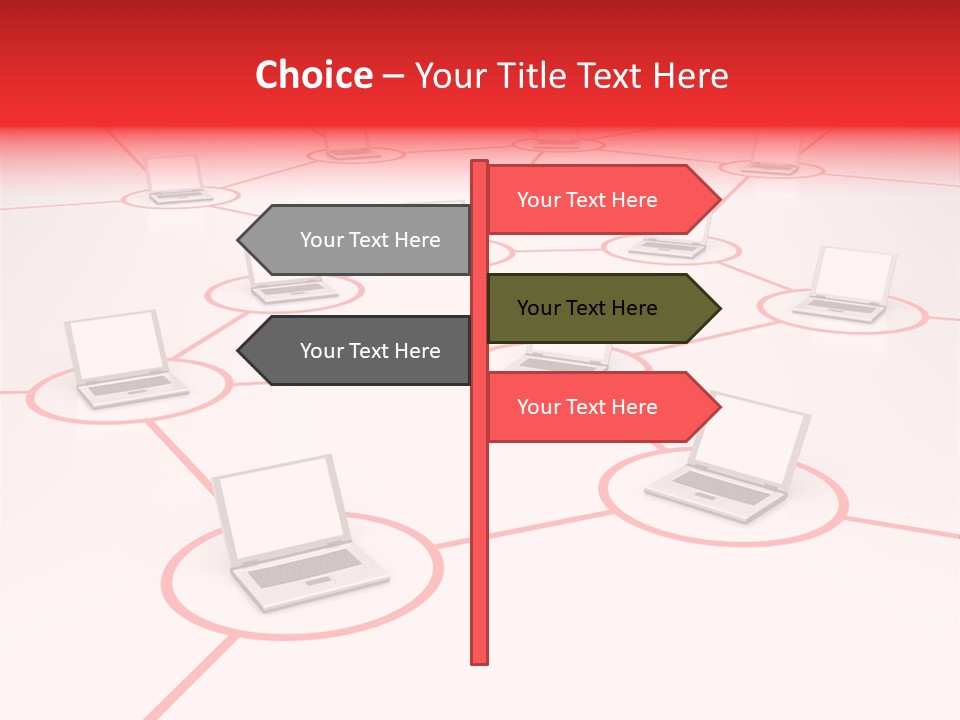 Choice – Your Title Text Here

Your Text Here

Your Text Here

Your Text Here

Your Text Here

Your Text Here